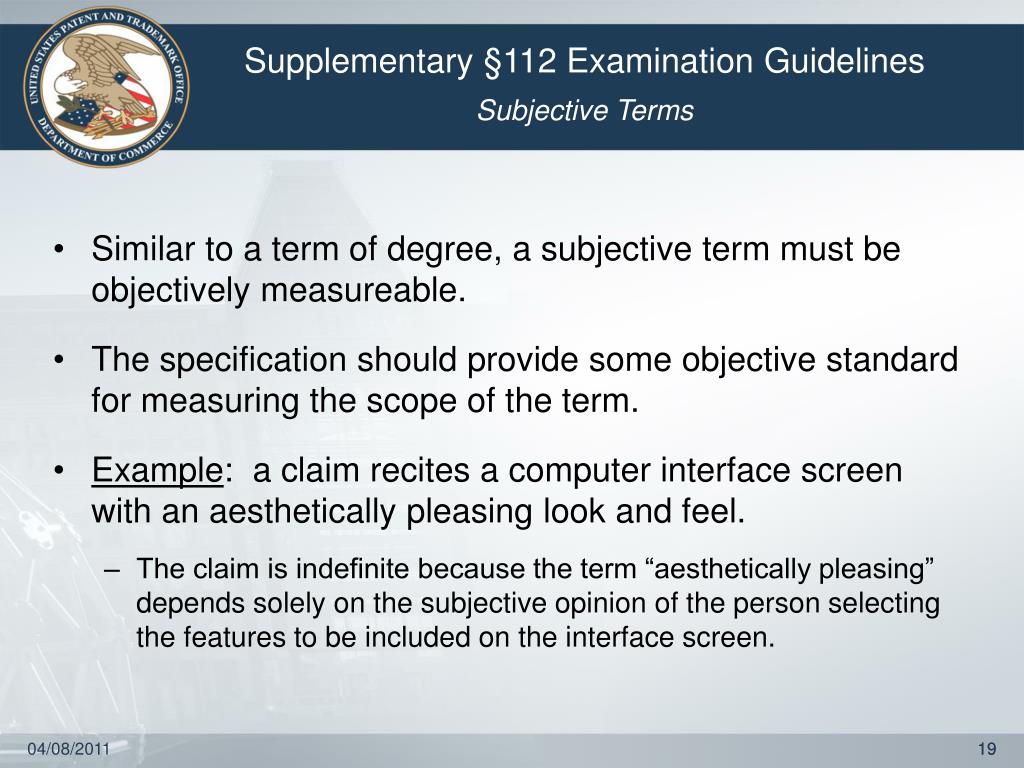 UNITED STATES PATENT AND TRADEMARK OFFICE
DEPARTMENT OF COMMERCE

Supplementary §112 Examination Guidelines

Subjective Terms

• Similar to a term of degree, a subjective term must be objectively measureable.

• The specification should provide some objective standard for measuring the scope of the term.

• Example: a claim recites a computer interface screen with an aesthetically pleasing look and feel.

– The claim is indefinite because the term “aesthetically pleasing” depends solely on the subjective opinion of the person selecting the features to be included on the interface screen.

04/08/2011

19